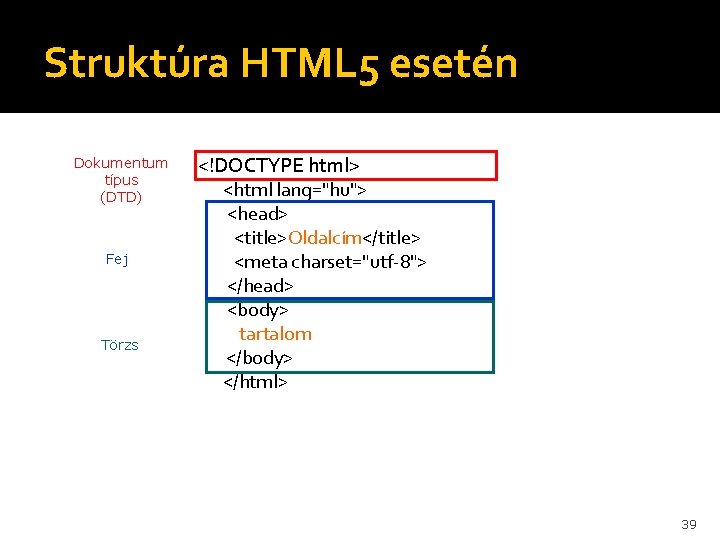 Struktúra HTML5 esetén

Dokumentum típus (DTD)

Fej

Törzs

<!DOCTYPE html>
<html lang="hu">
<head>
<title>Oldalcím</title>
<meta charset="utf-8">
</head>
<body>
tartalom
</body>
</html>

39